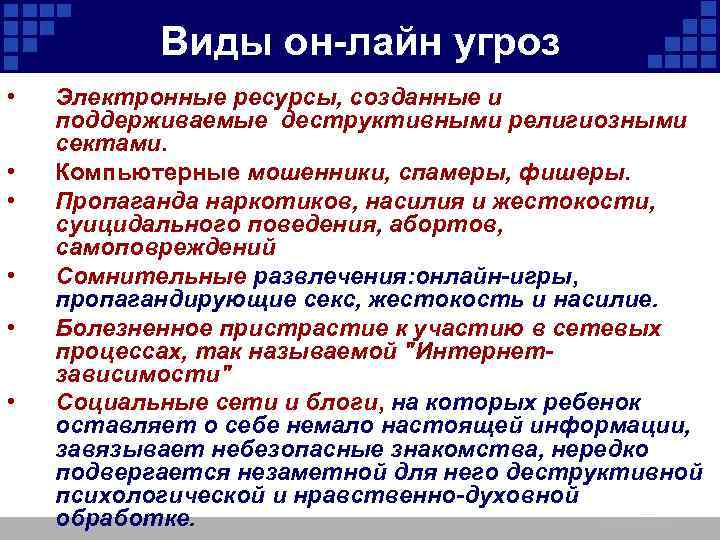 Виды он-лайн угроз

• Электронные ресурсы, созданные и поддерживаемые деструктивными религиозными сектами.

• Компьютерные мошенники, спамеры, фишеры.

• Пропаганда наркотиков, насилия и жестокости, суицидального поведения, абортов, самоповреждений

• Сомнительные развлечения:онлайн-игры, пропагандирующие секс, жестокость и насилие.

• Болезненное пристрастие к участию в сетевых процессах, так называемой "Интернет-зависимости"

• Социальные сети и блоги, на которых ребенок оставляет о себе немало настоящей информации, завязывает небезопасные знакомства, нередко подвергается незаметной для него деструктивной психологической и нравственно-духовной обработке.